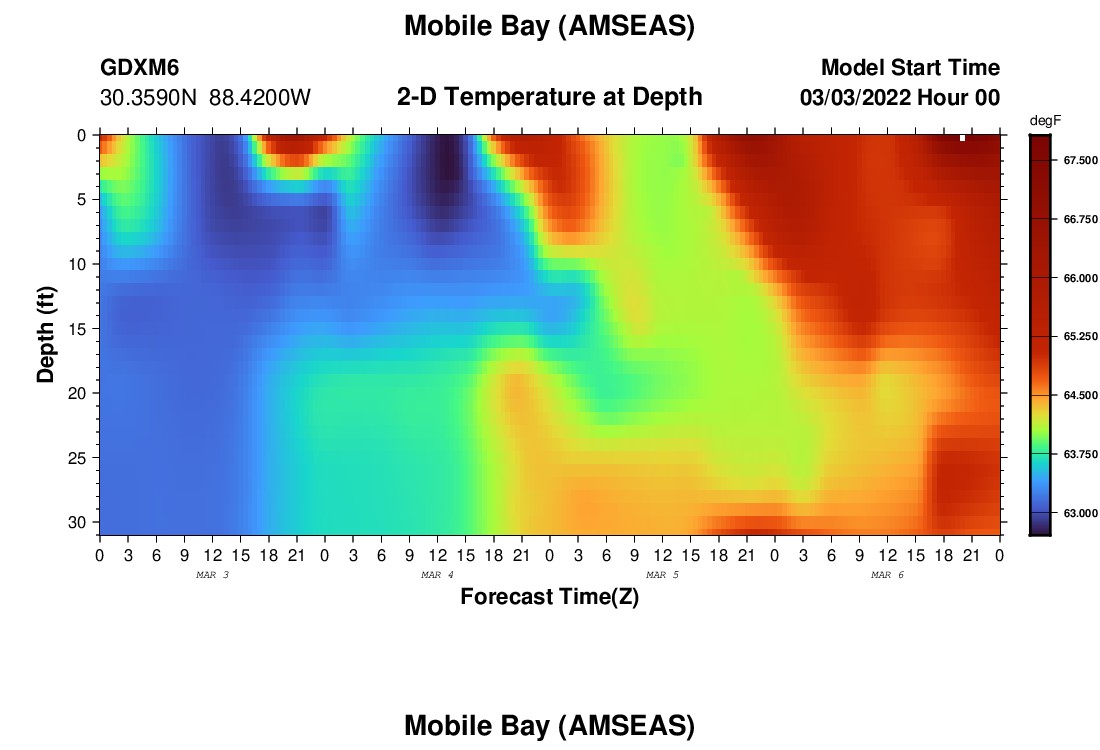 Mobile Bay (AMSEAS)

GDXM6
30.3590N 88.4200W

2-D Temperature at Depth

Model Start Time
03/03/2022 Hour 00

degF
67.500
66.750
66.000
65.250
64.500
63.750
63.000

Depth (ft)
0
5
10
15
20
25
30

0 3 6 9 12 15 18 21 0 3 6 9 12 15 18 21 0 3 6 9 12 15 18 21 0 3 6 9 12 15 18 21 0
MAR 3
MAR 4
MAR 5
MAR 6

Forecast Time(Z)

Mobile Bay (AMSEAS)